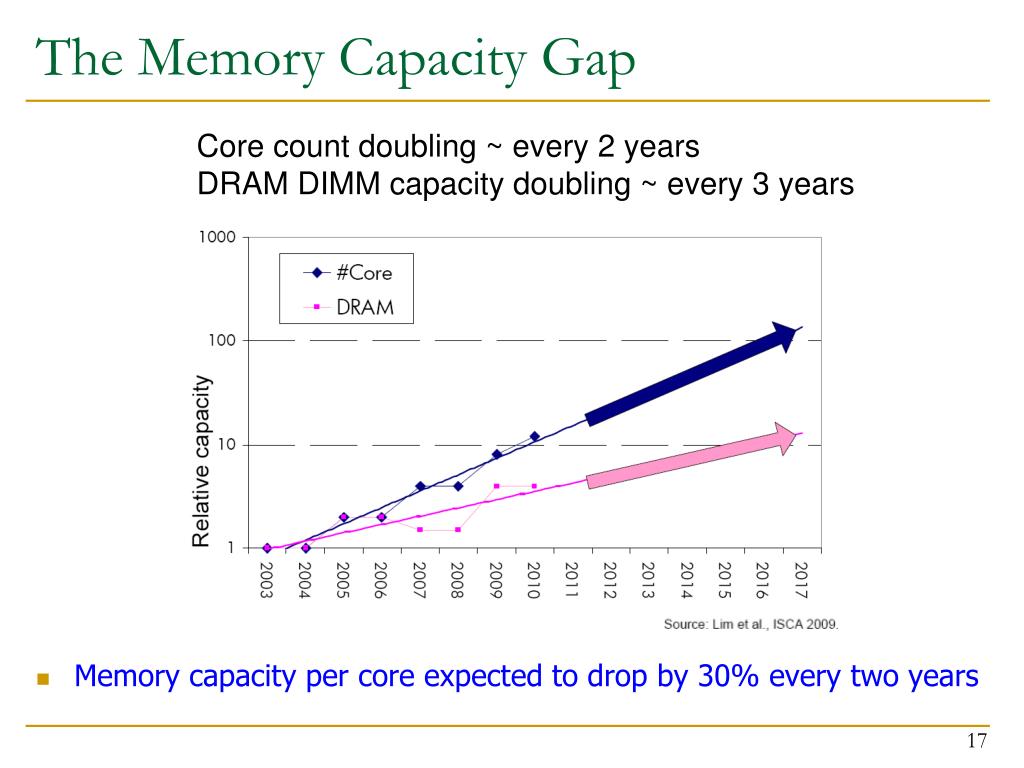 The Memory Capacity Gap

Core count doubling ~ every 2 years
DRAM DIMM capacity doubling ~ every 3 years

1000
100
10
1
Relative capacity
#Core
DRAM
2003 2004 2005 2006 2007 2008 2009 2010 2011 2012 2013 2014 2015 2016 2017

Source: Lim et al., ISCA 2009.

Memory capacity per core expected to drop by 30% every two years

17